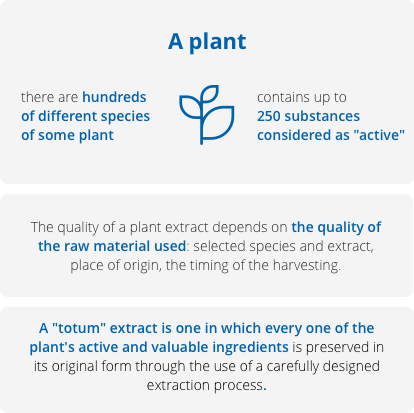 A plant

there are hundreds of different species of some plant

contains up to 250 substances considered as "active"

The quality of a plant extract depends on the quality of the raw material used: selected species and extract, place of origin, the timing of the harvesting.

A "totum" extract is one in which every one of the plant's active and valuable ingredients is preserved in its original form through the use of a carefully designed extraction process.